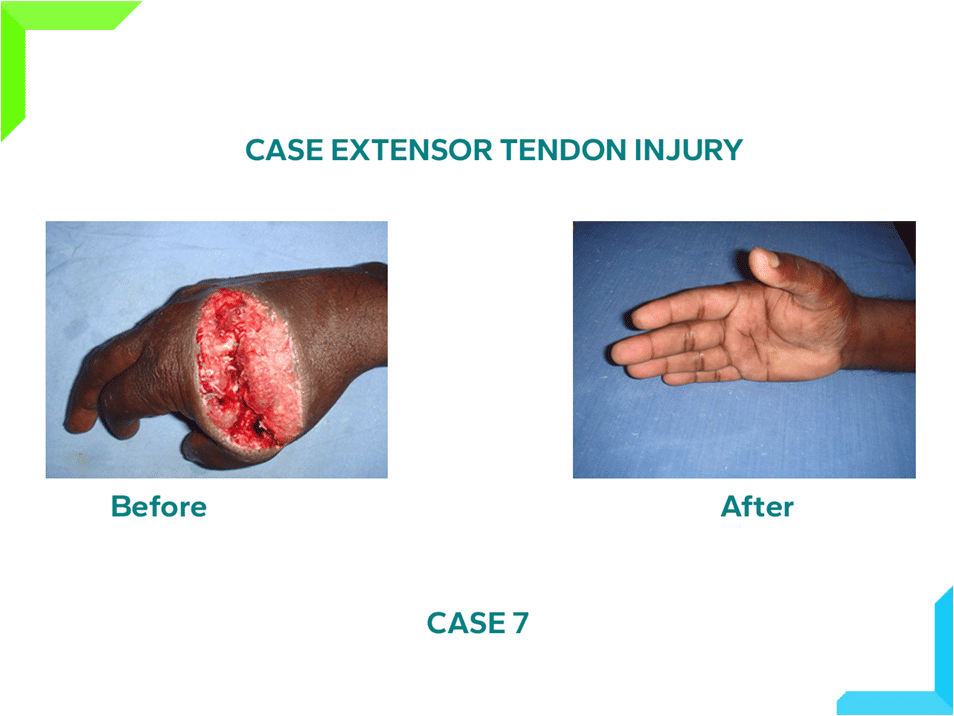 CASE EXTENSOR TENDON INJURY

Before

After

CASE 7